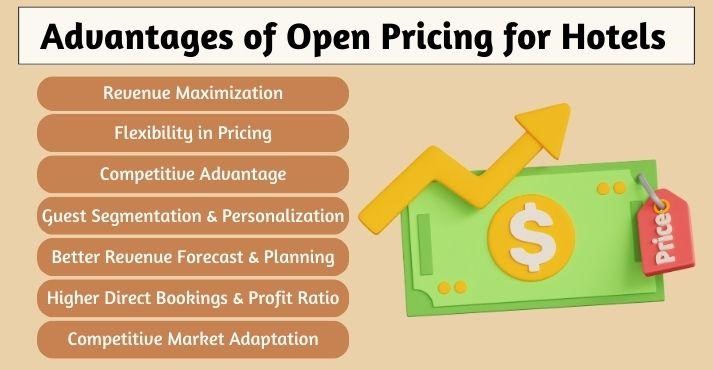 Advantages of Open Pricing for Hotels

Revenue Maximization

Flexibility in Pricing

Competitive Advantage

Guest Segmentation & Personalization

Better Revenue Forecast & Planning

Higher Direct Bookings & Profit Ratio

Competitive Market Adaptation

$

Price